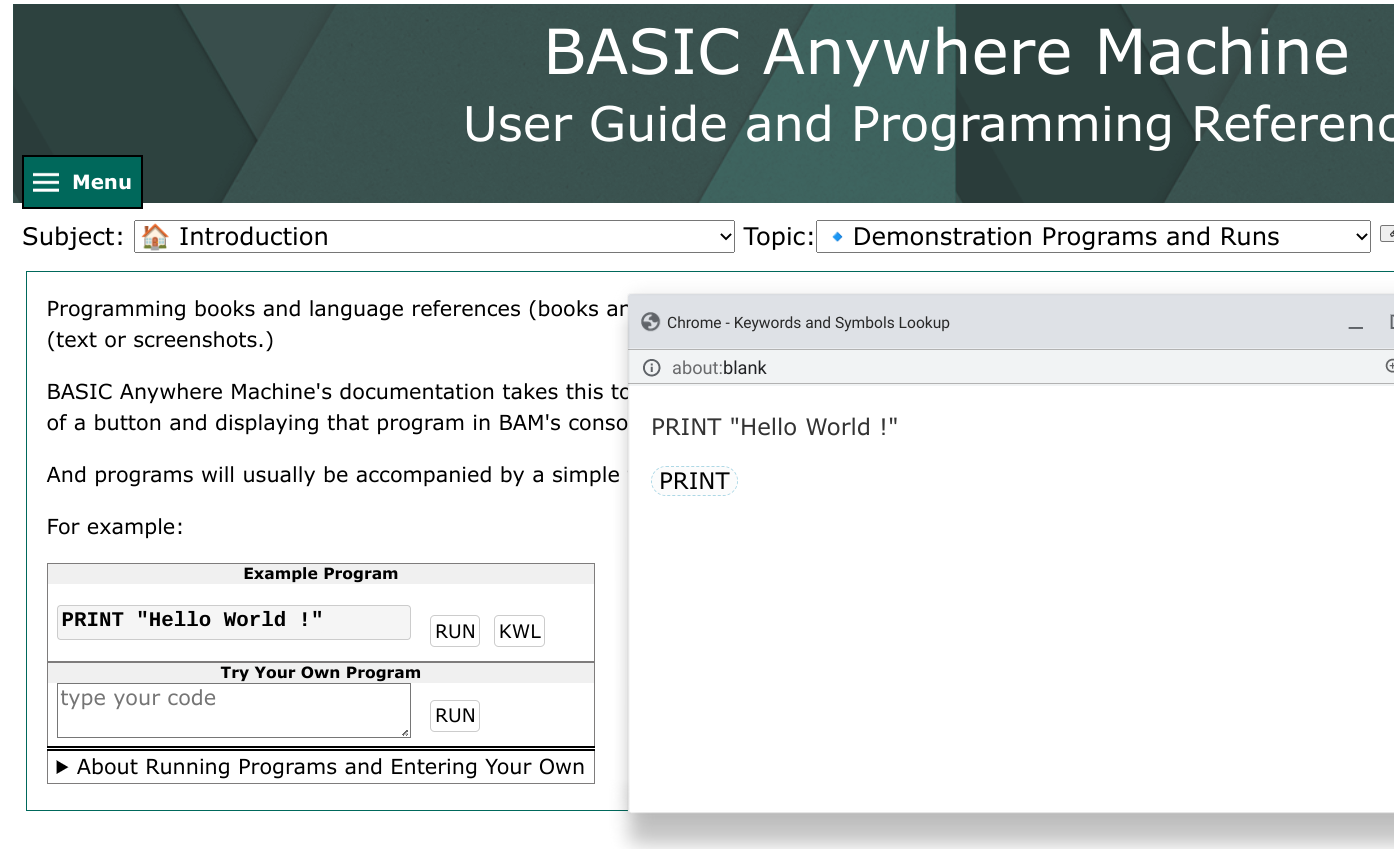 BASIC Anywhere Machine
User Guide and Programming Referenc

Menu

Subject: Introduction Topic: Demonstration Programs and Runs

Programming books and language references (books an
(text or screenshots.)

BASIC Anywhere Machine's documentation takes this to
of a button and displaying that program in BAM's conso

And programs will usually be accompanied by a simple

For example:

Example Program

PRINT "Hello World !" RUN KWL

Try Your Own Program

type your code RUN

▶ About Running Programs and Entering Your Own

Chrome - Keywords and Symbols Lookup

about:blank

PRINT "Hello World !"

PRINT